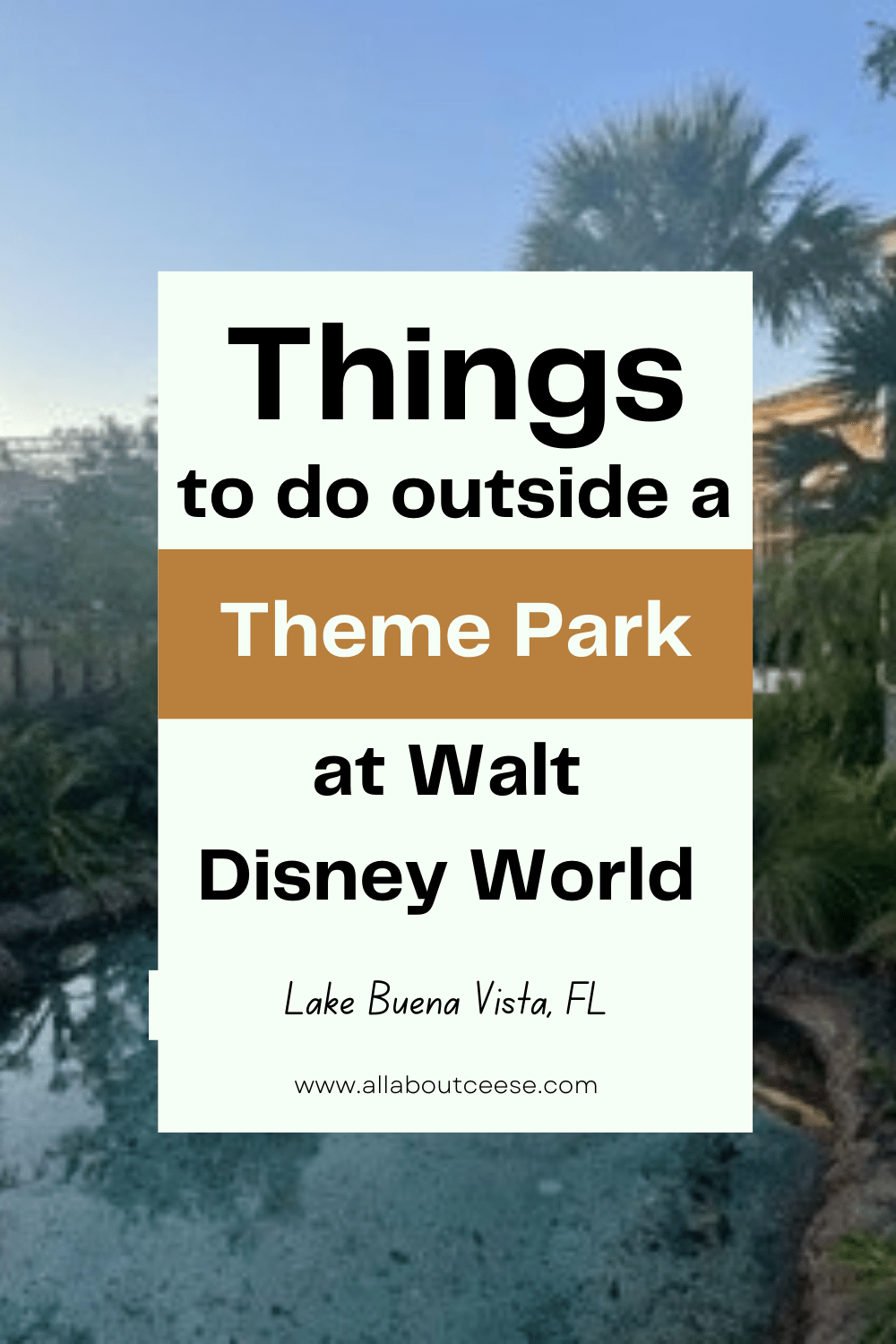 Things
to do outside a
Theme Park
at Walt
Disney World

Lake Buena Vista, FL

www.allaboutceese.com